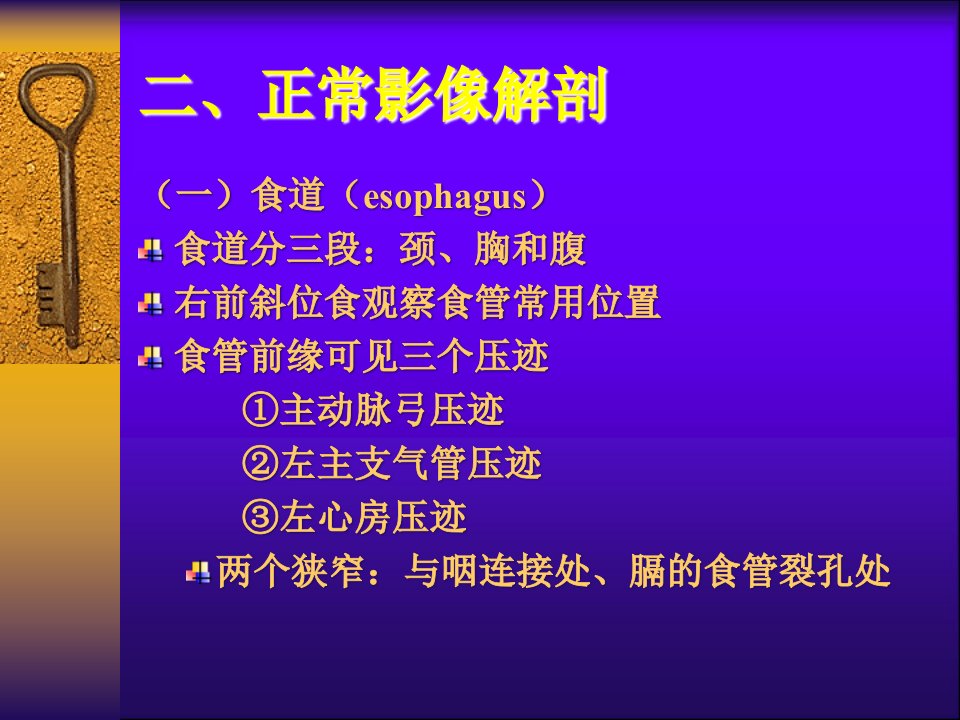 二、正常影像解剖

（一）食道（esophagus）

食道分三段：颈、胸和腹

右前斜位食观察食管常用位置

食管前缘可见三个压迹

①主动脉弓压迹

②左主支气管压迹

③左心房压迹

两个狭窄：与咽连接处、膈的食管裂孔处